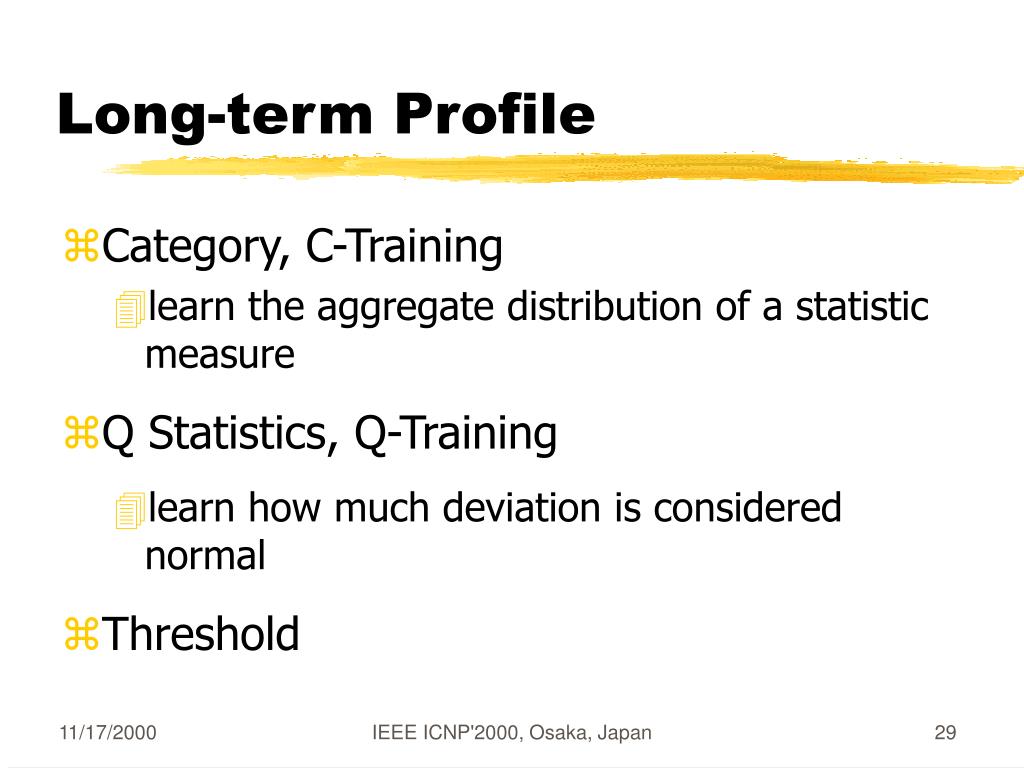 Long-term Profile

Category, C-Training

learn the aggregate distribution of a statistic measure

Q Statistics, Q-Training

learn how much deviation is considered normal

Threshold

11/17/2000

IEEE ICNP'2000, Osaka, Japan

29